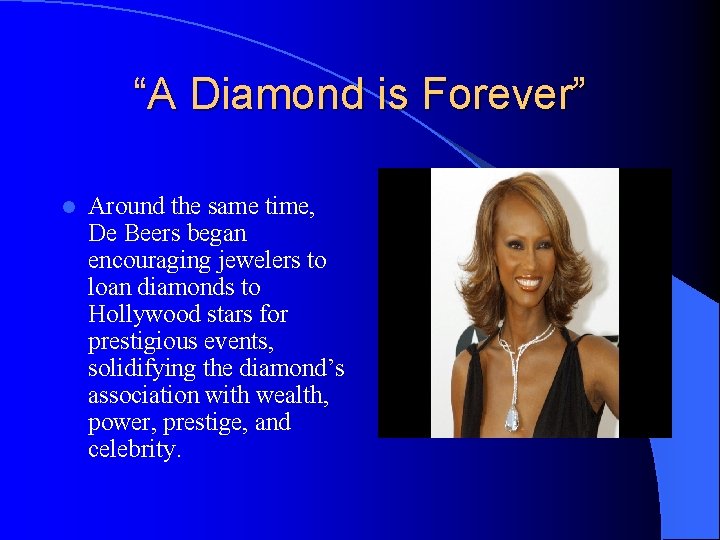 “A Diamond is Forever”

Around the same time, De Beers began encouraging jewelers to loan diamonds to Hollywood stars for prestigious events, solidifying the diamond’s association with wealth, power, prestige, and celebrity.